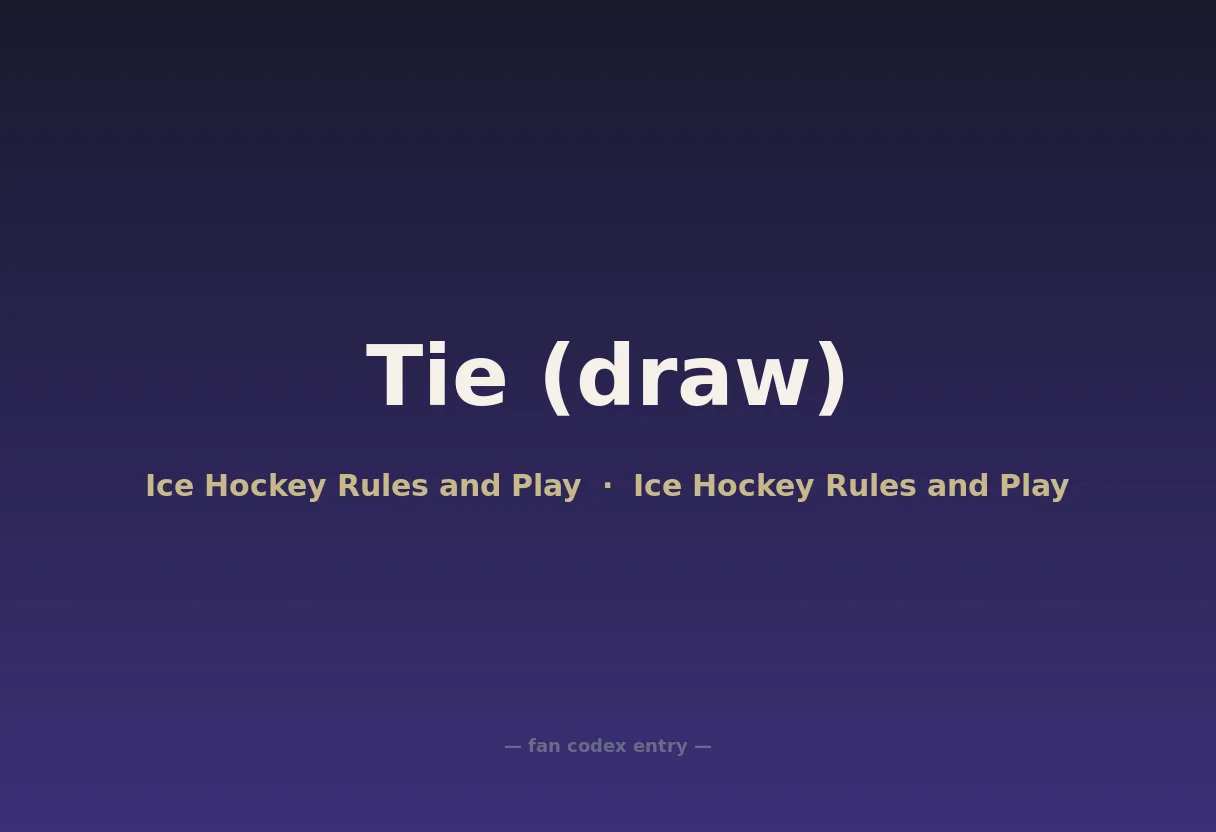 Tie (draw)

Ice Hockey Rules and Play · Ice Hockey Rules and Play

— fan codex entry —